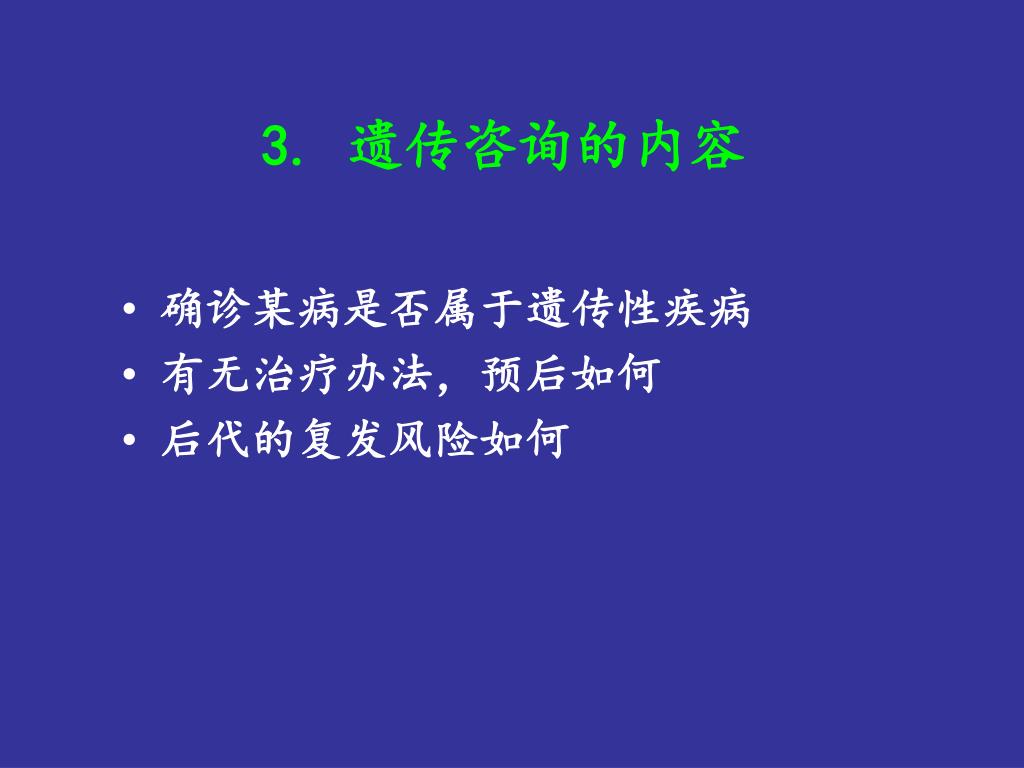 3. 遗传咨询的内容

• 确诊某病是否属于遗传性疾病
• 有无治疗办法，预后如何
• 后代的复发风险如何